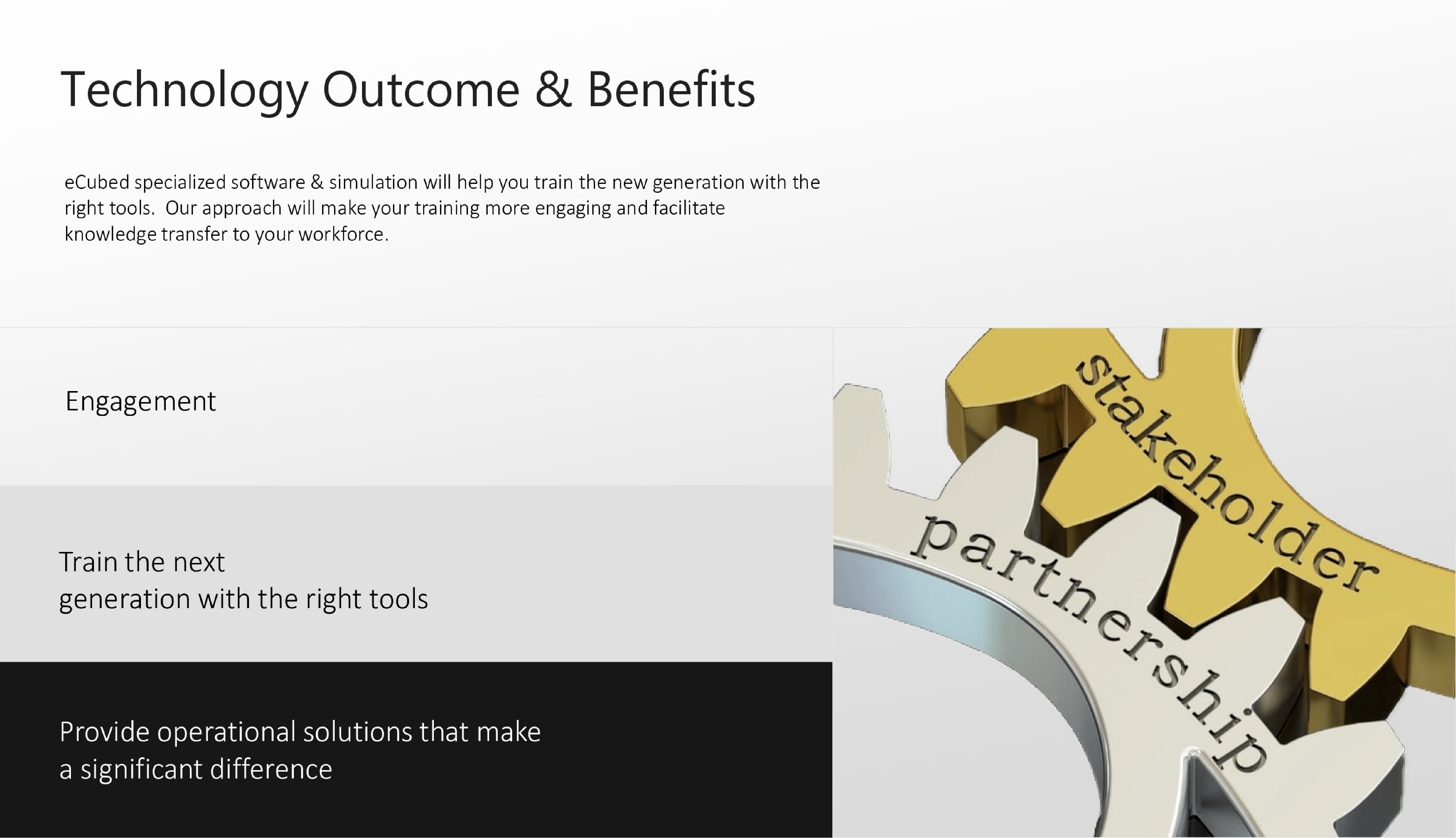 Technology Outcome & Benefits

eCubed specialized software & simulation will help you train the new generation with the right tools. Our approach will make your training more engaging and facilitate knowledge transfer to your workforce.

Engagement

Train the next
generation with the right tools

Provide operational solutions that make
a significant difference

stakeholder

partnership